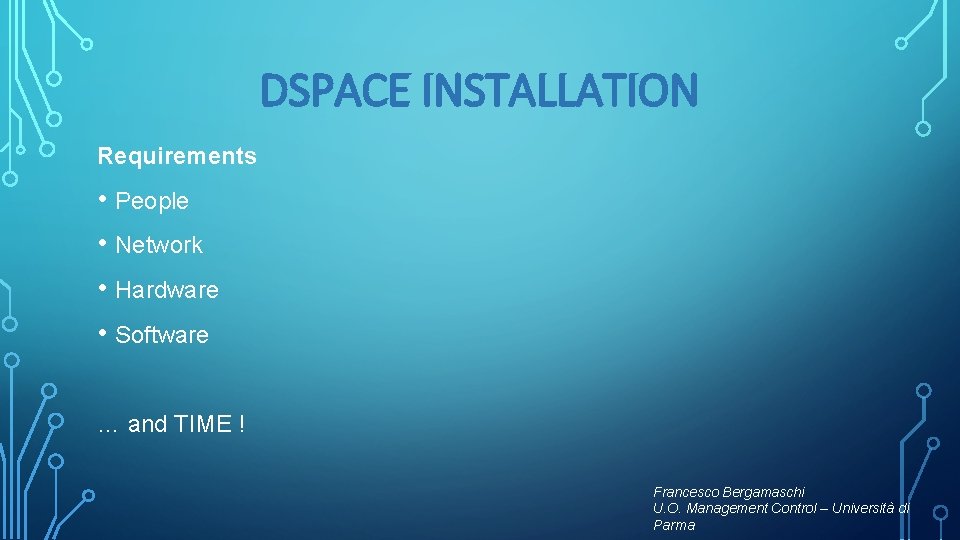 DSPACE INSTALLATION

Requirements

• People

• Network

• Hardware

• Software

… and TIME !

Francesco Bergamaschi
U.O. Management Control – Università di Parma